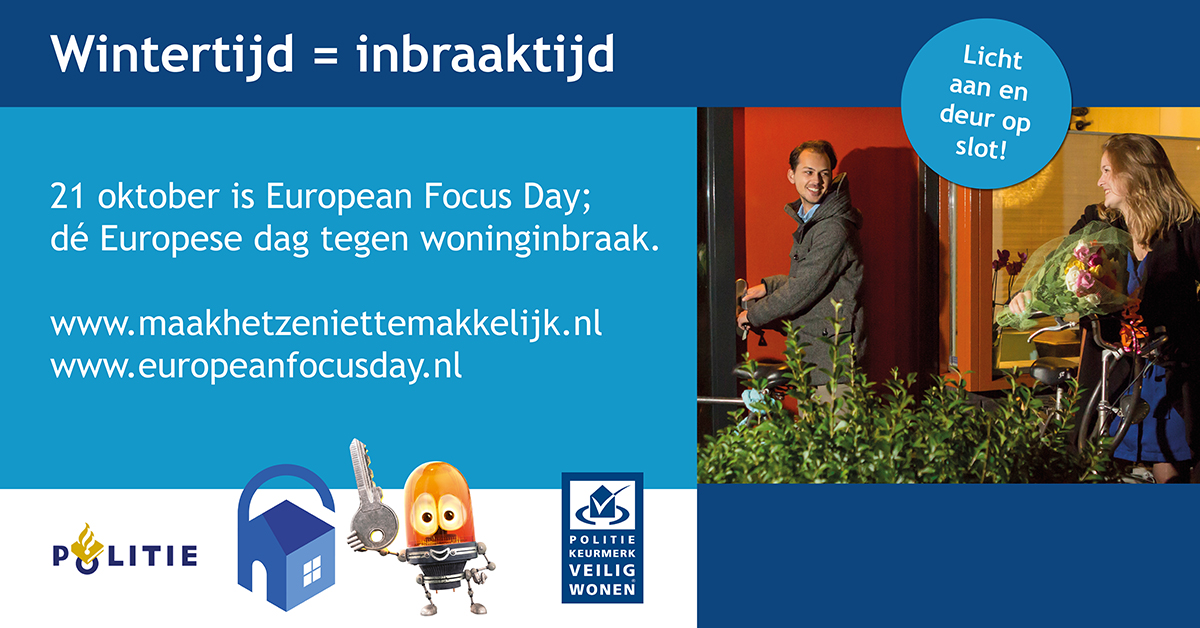 Wintertijd = inbraaktijd

Licht aan en deur op slot!

21 oktober is European Focus Day; dé Europese dag tegen woninginbraak.

www.maakhetzeniettemakkelijk.nl
www.europeanfocusday.nl

POLITIE

POLITIE KEURMERK VEILIG WONEN